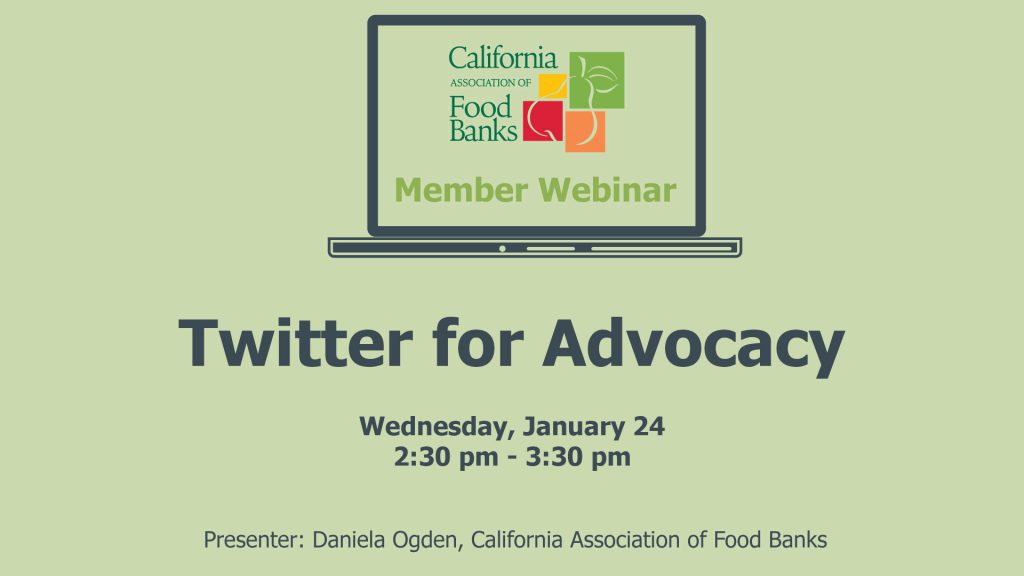 California
ASSOCIATION OF
Food
Banks

Member Webinar

Twitter for Advocacy

Wednesday, January 24
2:30 pm - 3:30 pm

Presenter: Daniela Ogden, California Association of Food Banks